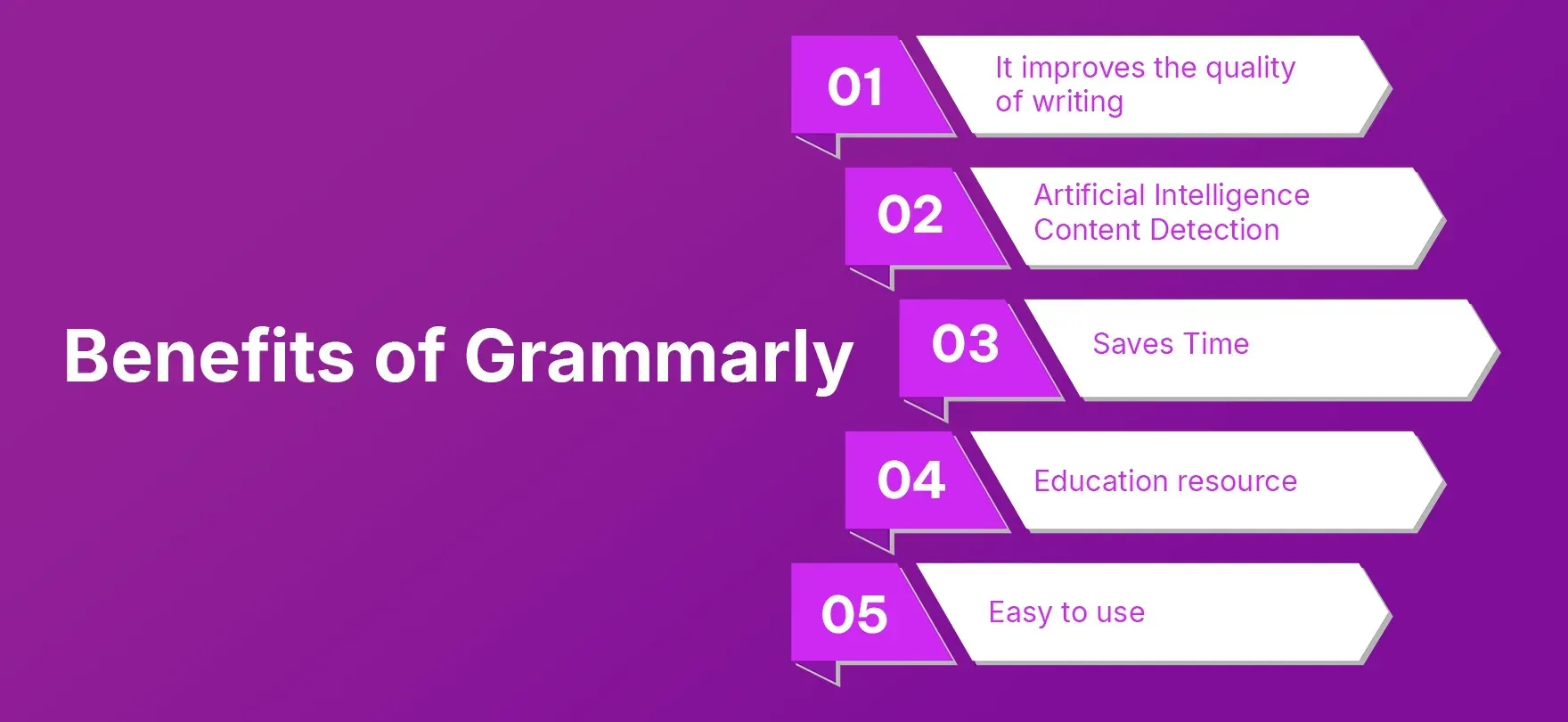 Benefits of Grammarly

01 It improves the quality of writing

02 Artificial Intelligence Content Detection

03 Saves Time

04 Education resource

05 Easy to use